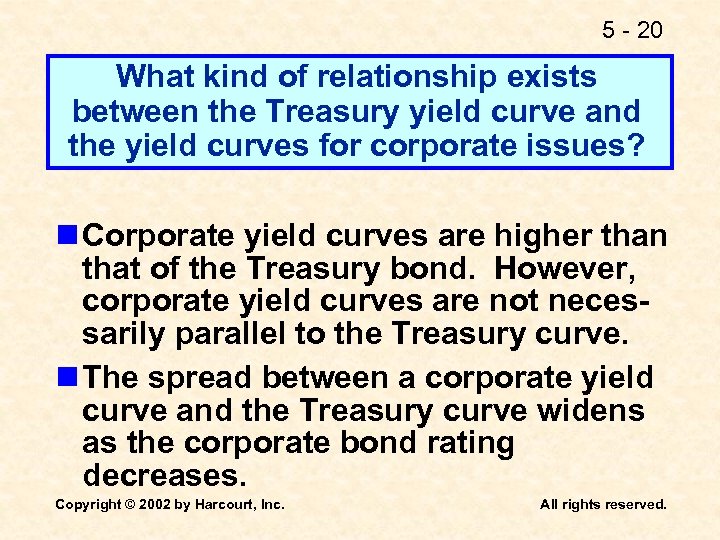 5 - 20

What kind of relationship exists between the Treasury yield curve and the yield curves for corporate issues?

Corporate yield curves are higher than that of the Treasury bond. However, corporate yield curves are not necessarily parallel to the Treasury curve.

The spread between a corporate yield curve and the Treasury curve widens as the corporate bond rating decreases.

Copyright © 2002 by Harcourt, Inc. All rights reserved.